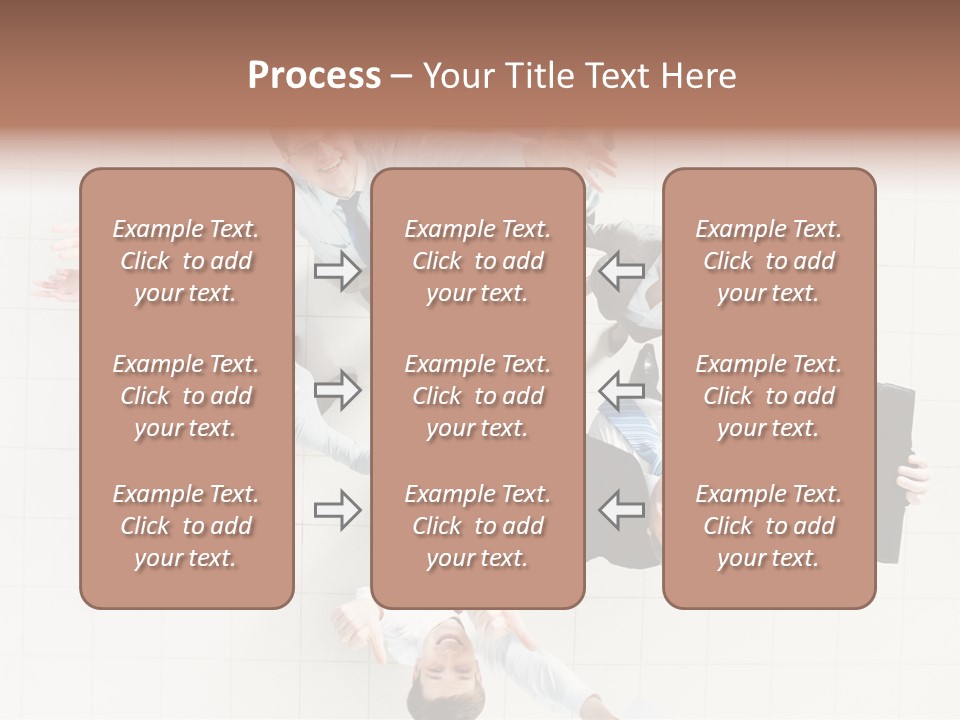 Process – Your Title Text Here

Example Text. Click to add your text.

Example Text. Click to add your text.

Example Text. Click to add your text.

Example Text. Click to add your text.

Example Text. Click to add your text.

Example Text. Click to add your text.

Example Text. Click to add your text.

Example Text. Click to add your text.

Example Text. Click to add your text.